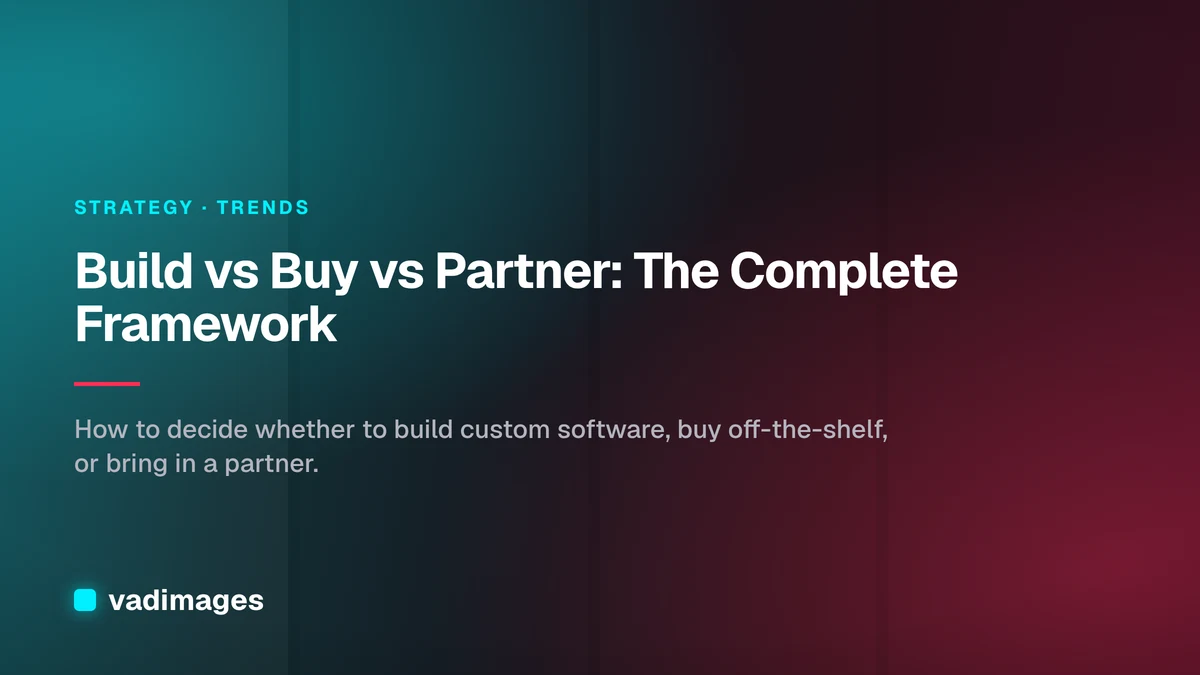 STRATEGY · TRENDS

Build vs Buy vs Partner: The Complete Framework

How to decide whether to build custom software, buy off-the-shelf, or bring in a partner.

vadimages